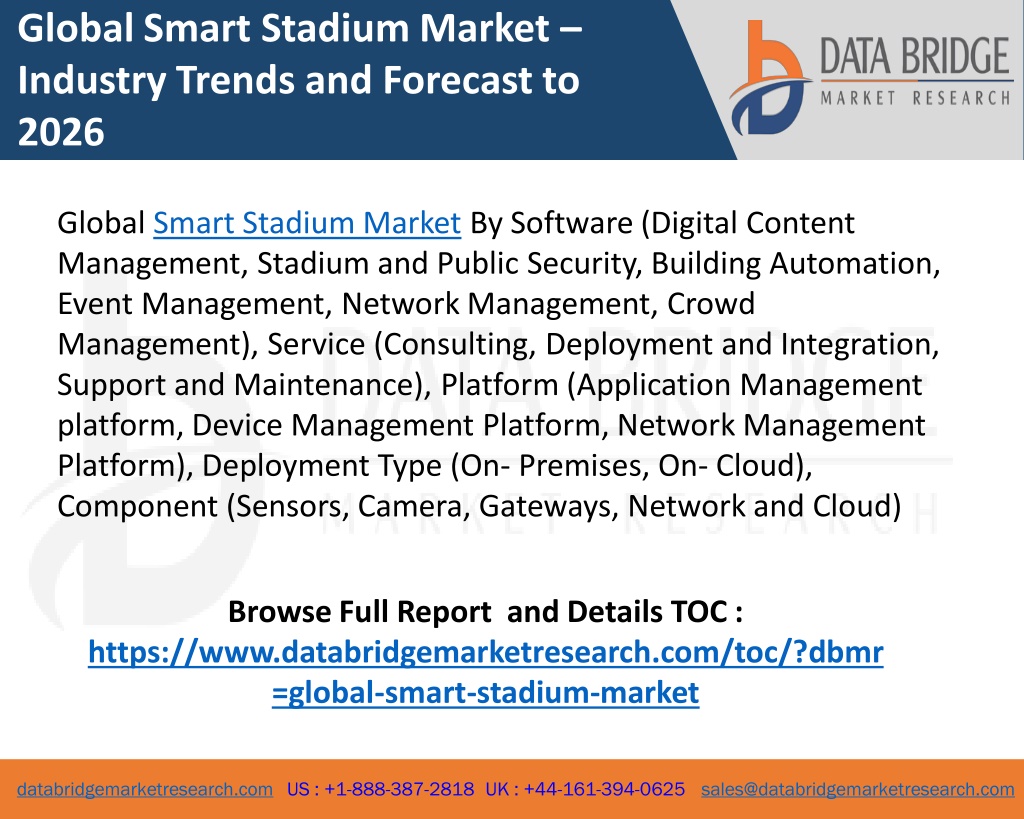 Global Smart Stadium Market – Industry Trends and Forecast to 2026

DATA BRIDGE
MARKET RESEARCH

Global Smart Stadium Market By Software (Digital Content Management, Stadium and Public Security, Building Automation, Event Management, Network Management, Crowd Management), Service (Consulting, Deployment and Integration, Support and Maintenance), Platform (Application Management platform, Device Management Platform, Network Management Platform), Deployment Type (On- Premises, On- Cloud), Component (Sensors, Camera, Gateways, Network and Cloud)

Browse Full Report and Details TOC :
https://www.databridgemarketresearch.com/toc/?dbmr=global-smart-stadium-market

databridgemarketresearch.com US : +1-888-387-2818 UK : +44-161-394-0625 sales@databridgemarketresearch.com